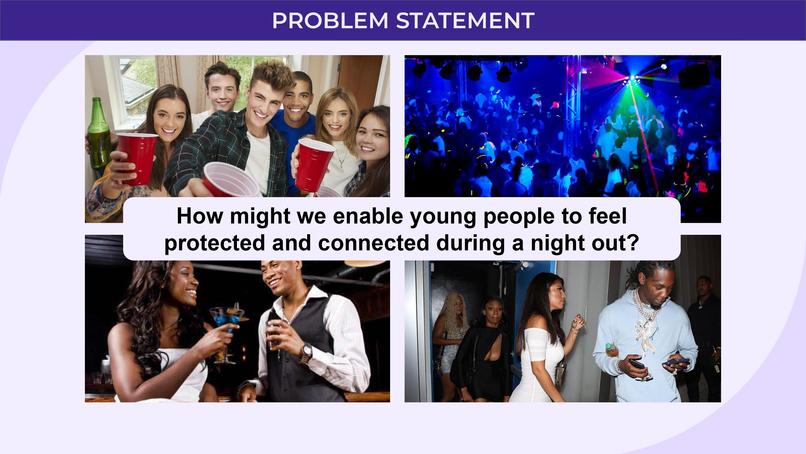 PROBLEM STATEMENT

How might we enable young people to feel protected and connected during a night out?